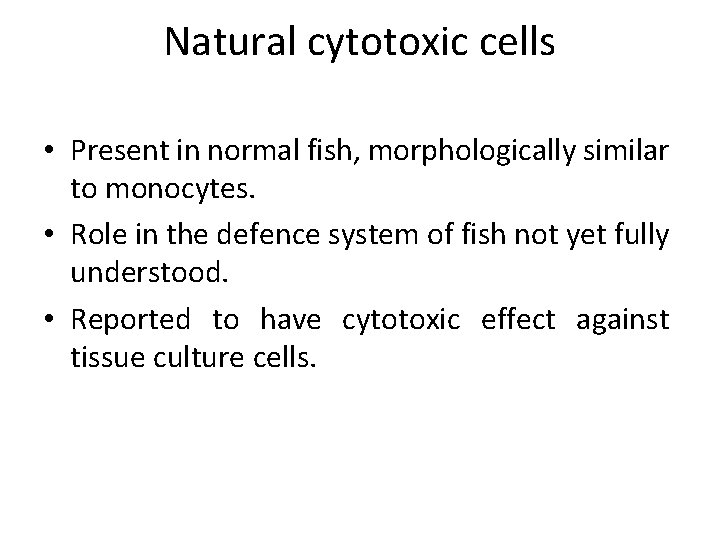 Natural cytotoxic cells

• Present in normal fish, morphologically similar to monocytes.

• Role in the defence system of fish not yet fully understood.

• Reported to have cytotoxic effect against tissue culture cells.